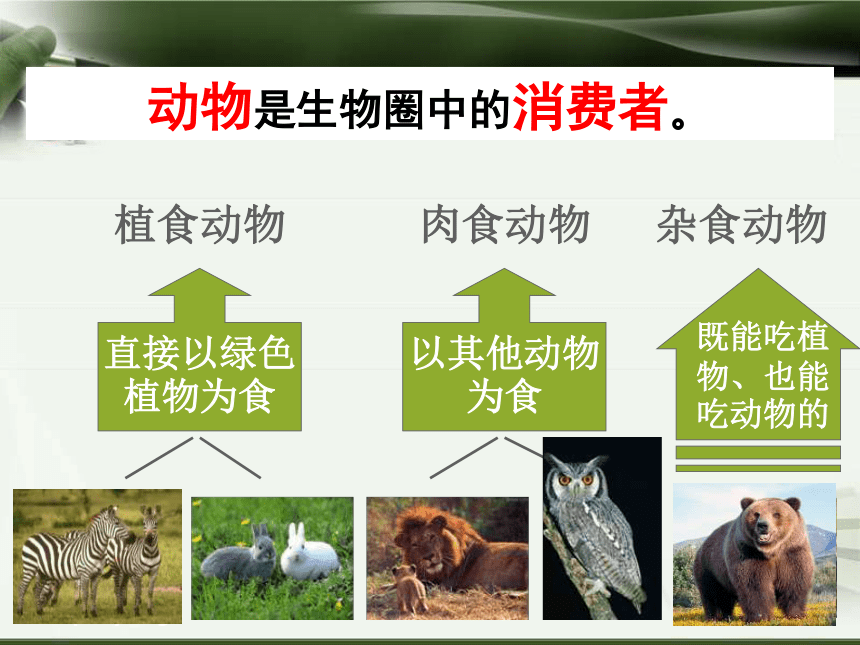 动物是生物圈中的消费者。

植食动物

直接以绿色植物为食

肉食动物

以其他动物为食

杂食动物

既能吃植物、也能吃动物的